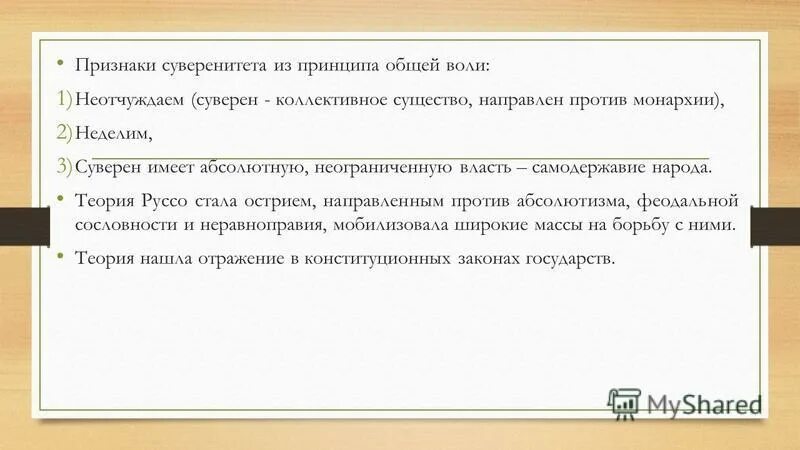 • Признаки суверенитета из принципа общей воли:

1) Неотчуждаем (суверен - коллективное существо, направлен против монархии),

2) Неделим,

3) Суверен имеет абсолютную, неограниченную власть – самодержавие народа.

• Теория Руссо стала острием, направленным против абсолютизма, феодальной сословности и неравноправия, мобилизовала широкие массы на борьбу с ними.

• Теория нашла отражение в конституционных законах государств.

MyShared